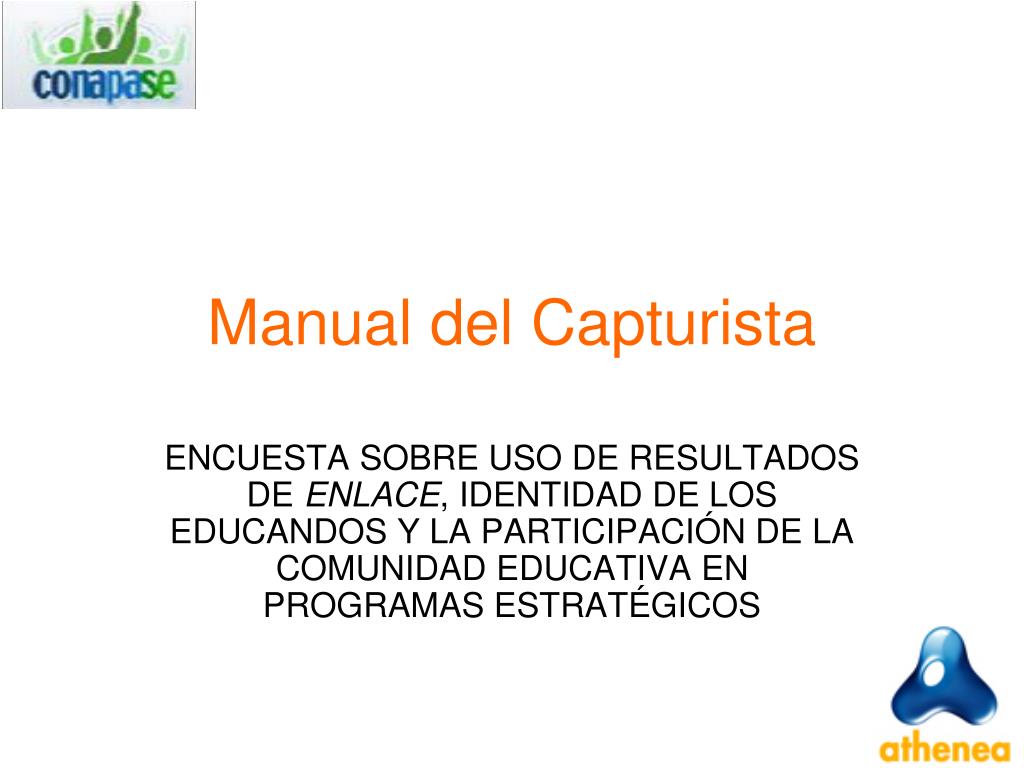 conapase

Manual del Capturista

ENCUESTA SOBRE USO DE RESULTADOS DE ENLACE, IDENTIDAD DE LOS EDUCANDOS Y LA PARTICIPACIÓN DE LA COMUNIDAD EDUCATIVA EN PROGRAMAS ESTRATÉGICOS

athenea